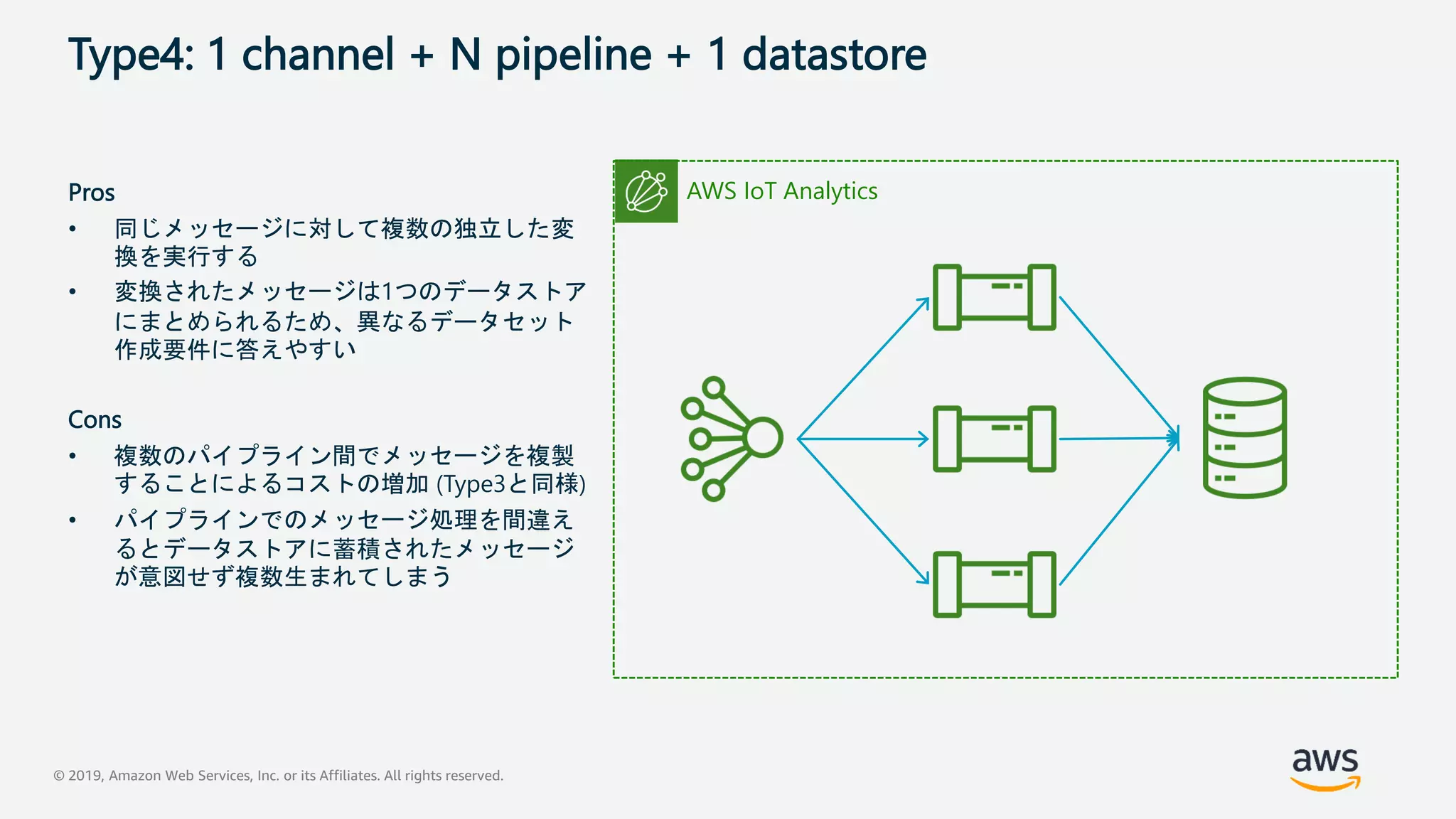 Type4: 1 channel + N pipeline + 1 datastore

Pros

• 同じメッセージに対して複数の独立した変換を実行する

• 変換されたメッセージは1つのデータストアにまとめられるため、異なるデータセット作成要件に答えやすい

Cons

• 複数のパイプライン間でメッセージを複製することによるコストの増加 (Type3と同様)

• パイプラインでのメッセージ処理を間違えるとデータストアに蓄積されたメッセージが意図せず複数生まれてしまう

AWS IoT Analytics

© 2019, Amazon Web Services, Inc. or its Affiliates. All rights reserved.

aws